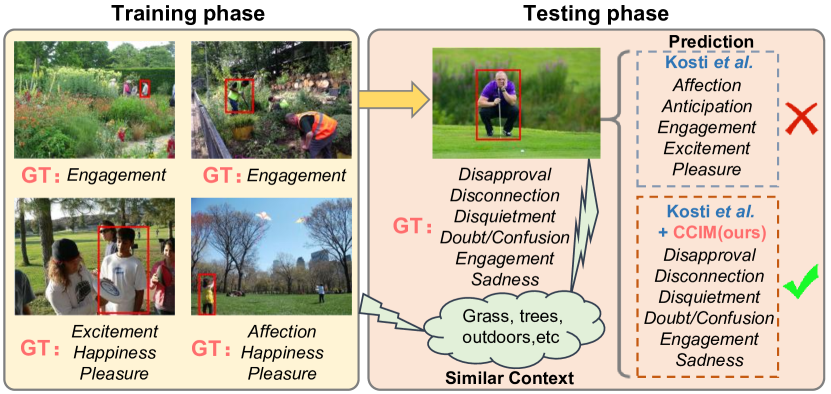 Training phase

GT: Engagement

GT: Engagement

GT: Excitement Happiness Pleasure

GT: Affection Happiness Pleasure

Testing phase

GT: Disapproval Disconnection Disquietment Doubt/Confusion Engagement Sadness

Grass, trees, outdoors,etc

Similar Context

Prediction

Kosti et al.
Affection
Anticipation
Engagement
Excitement
Pleasure

Kosti et al.
+ CCIM(ours)
Disapproval
Disconnection
Disquietment
Doubt/Confusion
Engagement
Sadness